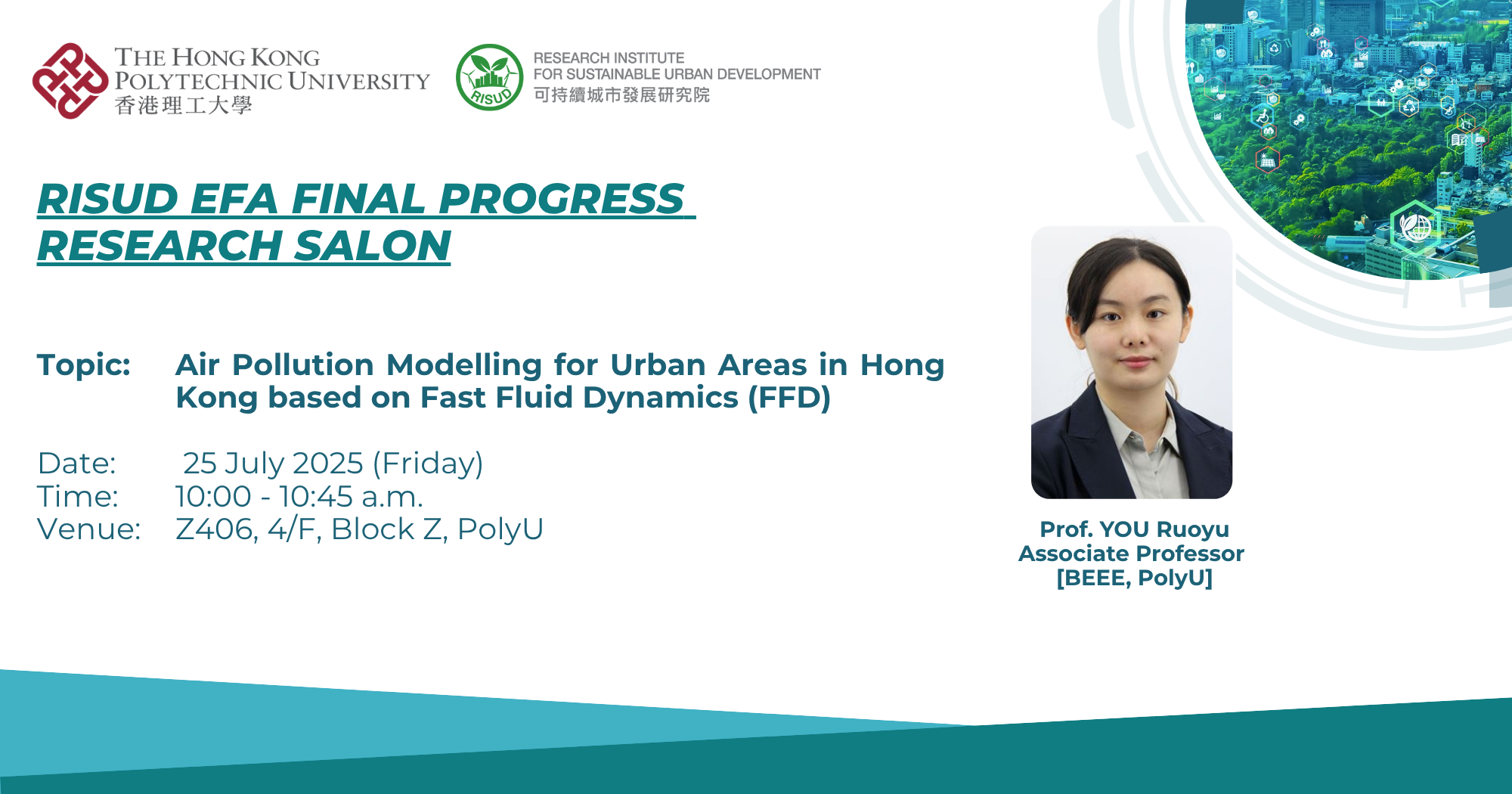 THE HONG KONG POLYTECHNIC UNIVERSITY
香港理工大學

RISUD

RESEARCH INSTITUTE FOR SUSTAINABLE URBAN DEVELOPMENT
可持續城市發展研究院

RISUD EFA FINAL PROGRESS RESEARCH SALON

Topic: Air Pollution Modelling for Urban Areas in Hong Kong based on Fast Fluid Dynamics (FFD)

Date: 25 July 2025 (Friday)
Time: 10:00 - 10:45 a.m.
Venue: Z406, 4/F, Block Z, PolyU

Prof. YOU Ruoyu
Associate Professor
[BEEE, PolyU]